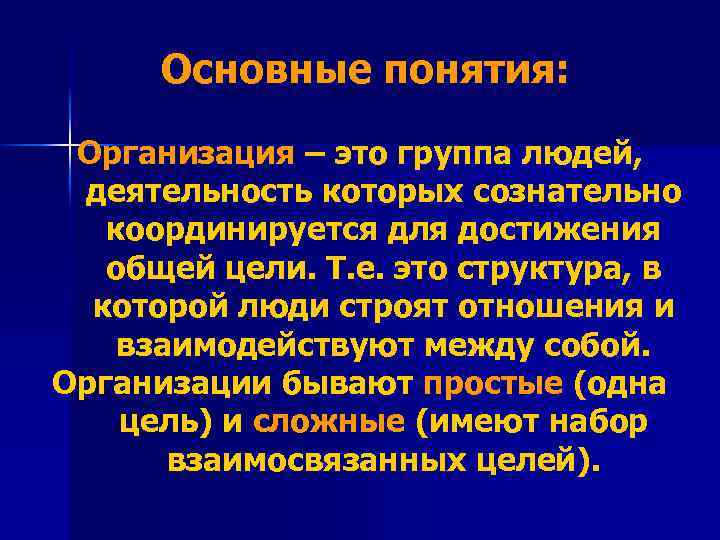 Основные понятия:

Организация – это группа людей, деятельность которых сознательно координируется для достижения общей цели. Т.е. это структура, в которой люди строят отношения и взаимодействуют между собой.

Организации бывают простые (одна цель) и сложные (имеют набор взаимосвязанных целей).